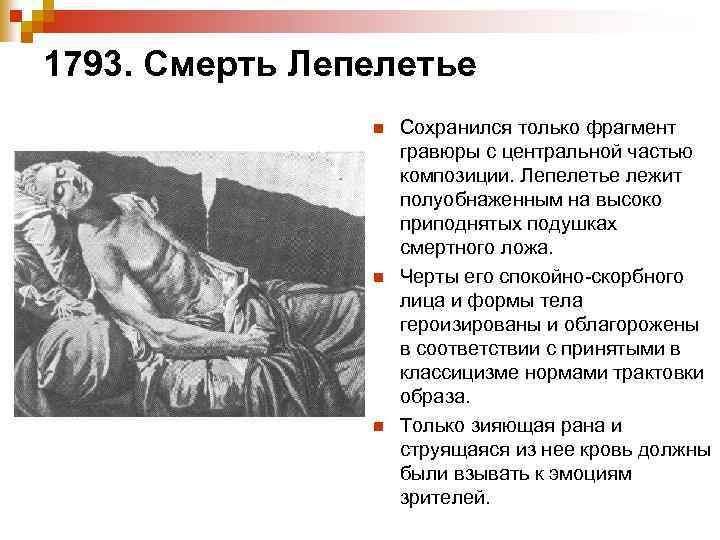 1793. Смерть Лепелетье

Сохранился только фрагмент гравюры с центральной частью композиции. Лепелетье лежит полуобнаженным на высоко приподнятых подушках смертного ложа.

Черты его спокойно-скорбного лица и формы тела героизированы и облагорожены в соответствии с принятыми в классицизме нормами трактовки образа.

Только зияющая рана и струящаяся из нее кровь должны были взывать к эмоциям зрителей.